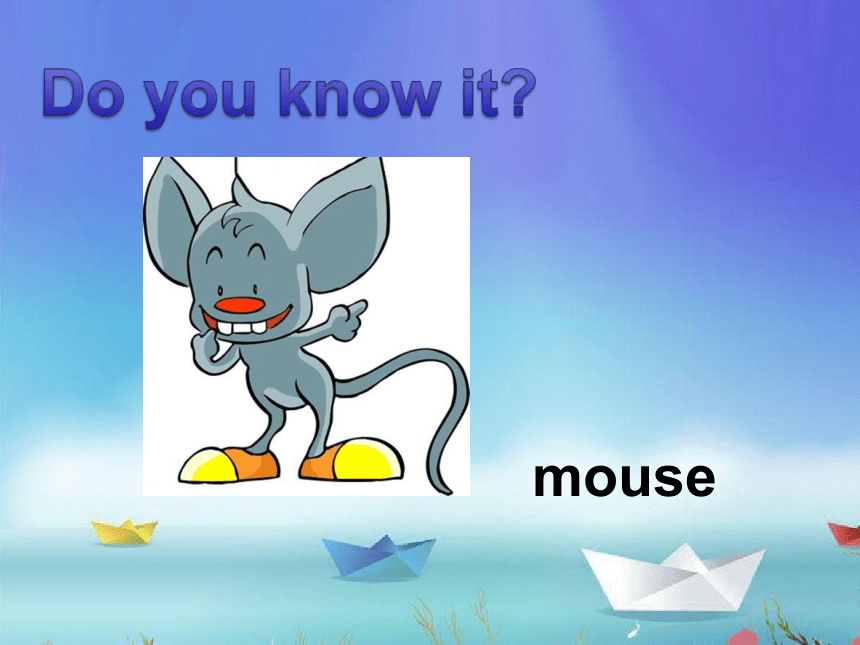 Do you know it?

mouse